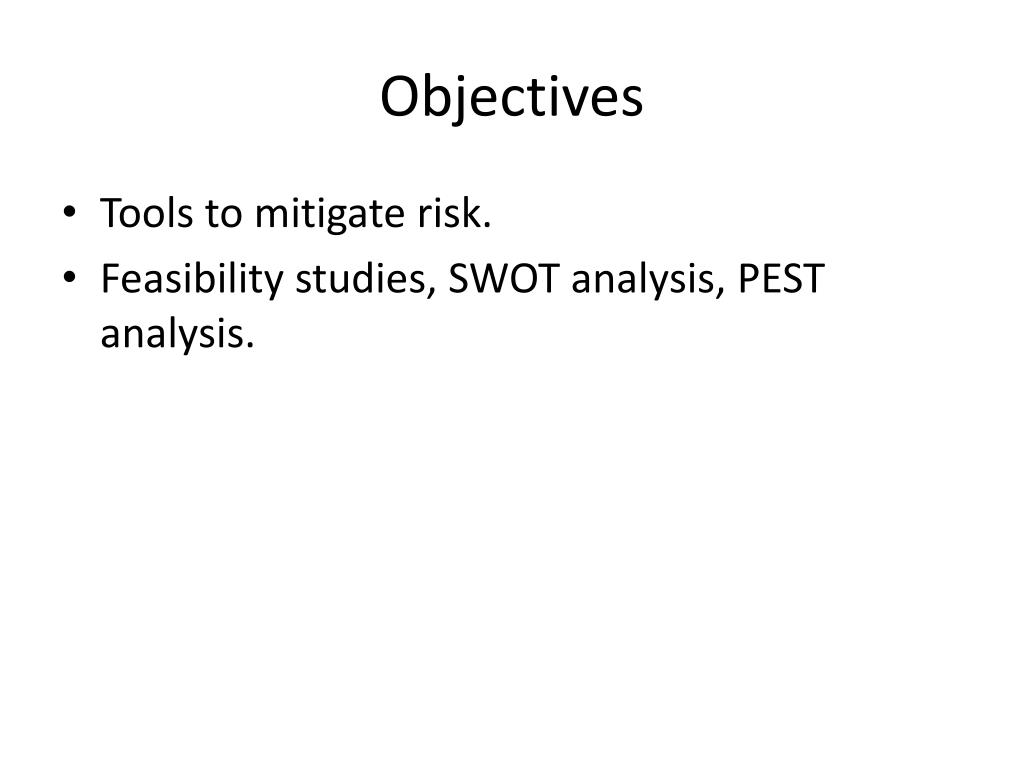 Objectives

• Tools to mitigate risk.
• Feasibility studies, SWOT analysis, PEST analysis.